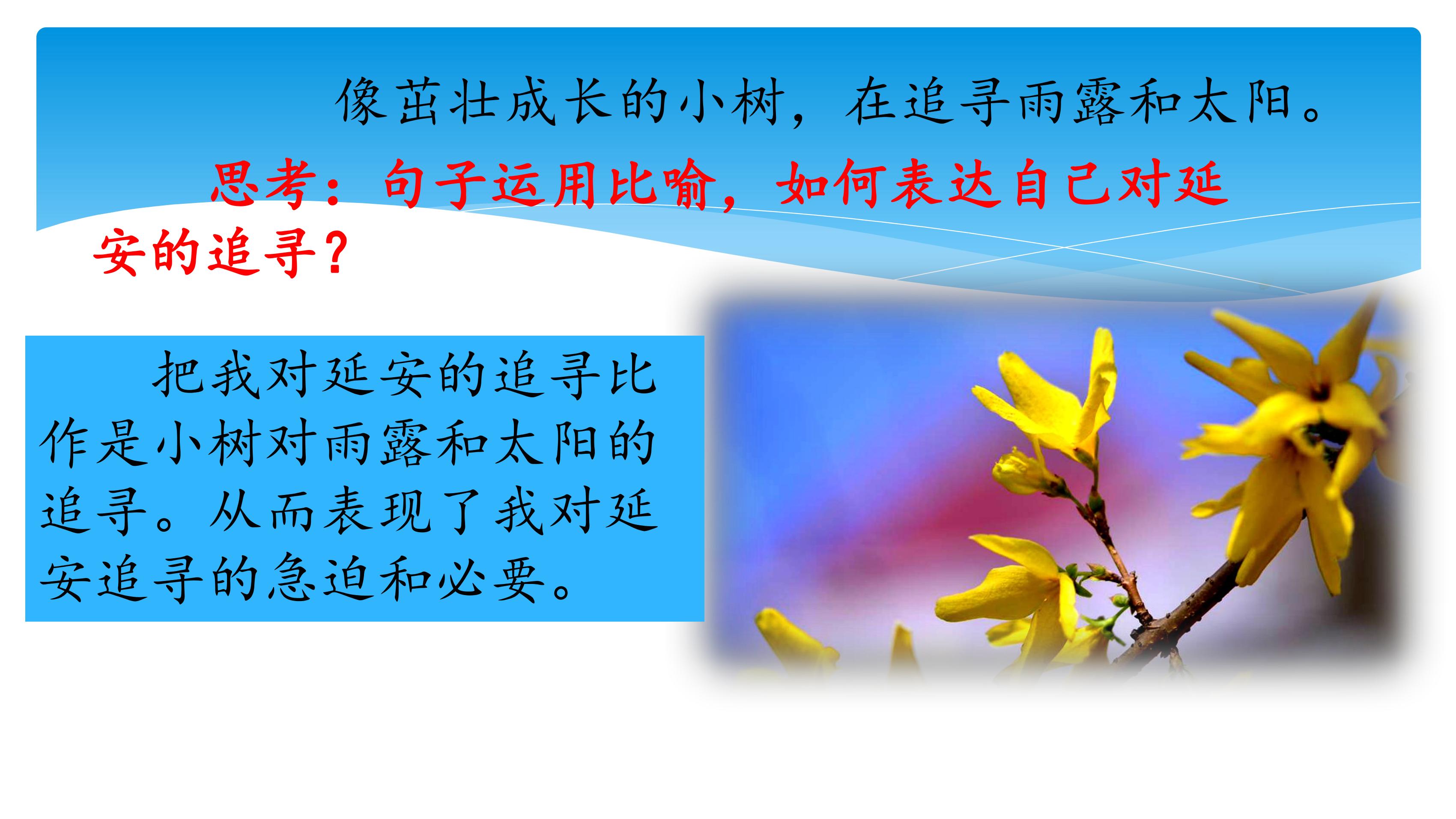 像茁壮成长的小树，在追寻雨露和太阳。

思考：句子运用比喻，如何表达自己对延安的追寻？

把我对延安的追寻比作是小树对雨露和太阳的追寻。从而表现了我对延安追寻的急迫和必要。